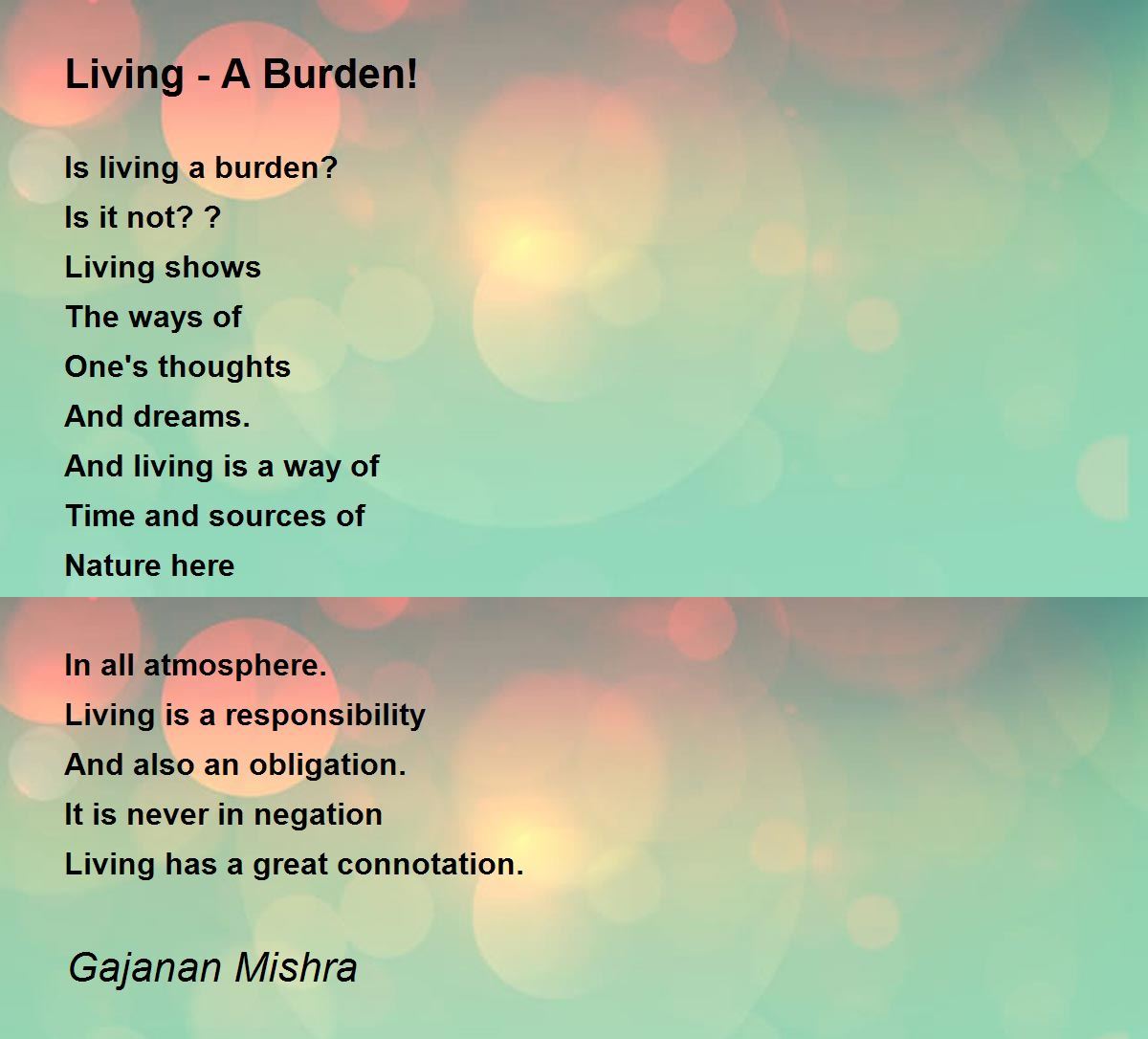 Living - A Burden!

Is living a burden?
Is it not? ?
Living shows
The ways of
One's thoughts
And dreams.
And living is a way of
Time and sources of
Nature here

In all atmosphere.
Living is a responsibility
And also an obligation.
It is never in negation
Living has a great connotation.

Gajanan Mishra